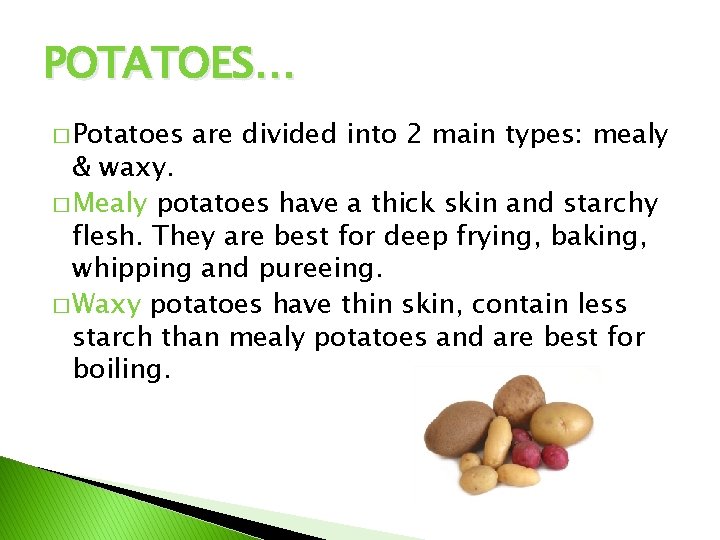 POTATOES…

□ Potatoes are divided into 2 main types: mealy & waxy.

□ Mealy potatoes have a thick skin and starchy flesh. They are best for deep frying, baking, whipping and pureeing.

□ Waxy potatoes have thin skin, contain less starch than mealy potatoes and are best for boiling.